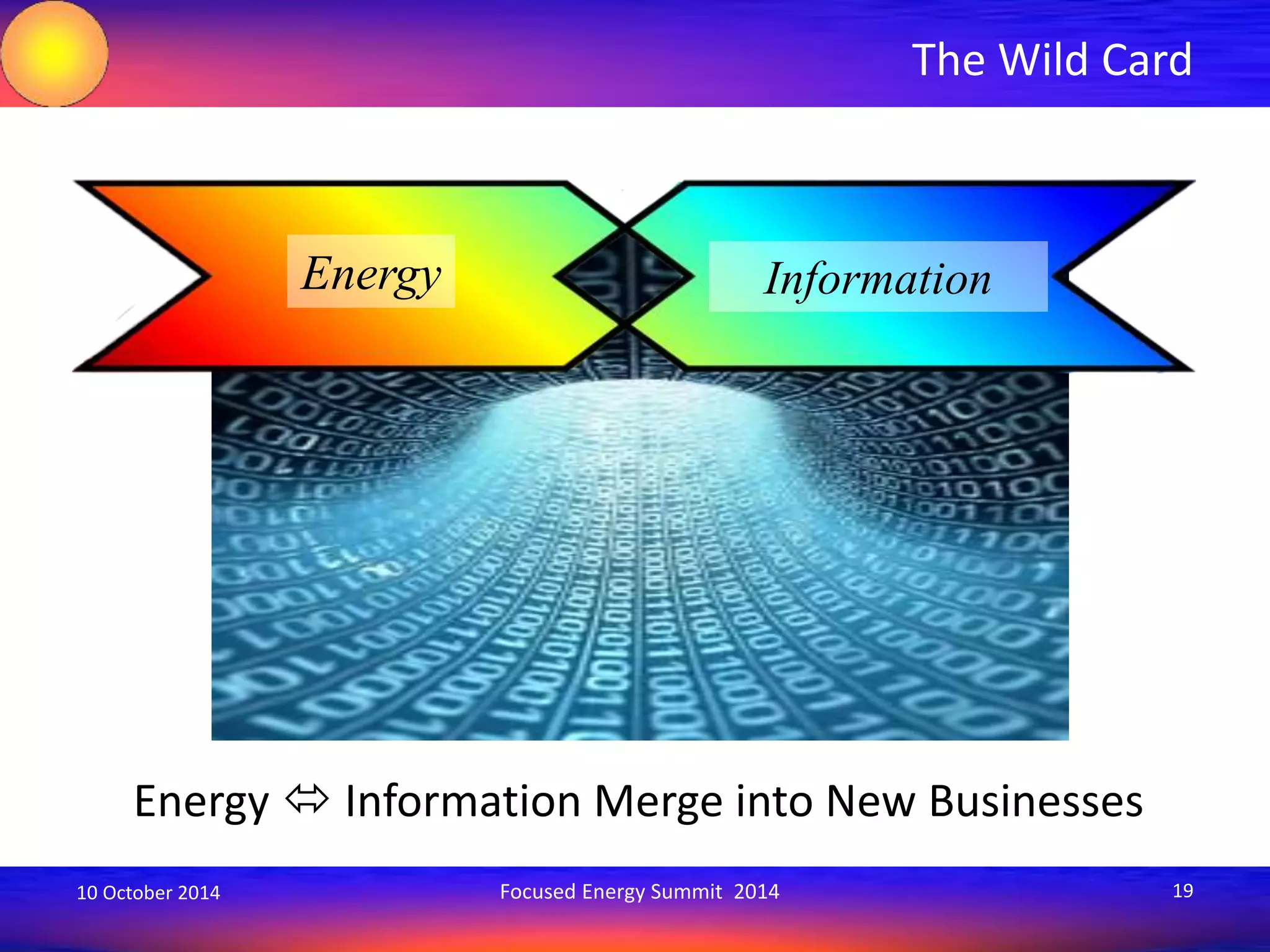 The Wild Card

Energy

Information

Energy ⇔ Information Merge into New Businesses

10 October 2014

Focused Energy Summit 2014

19